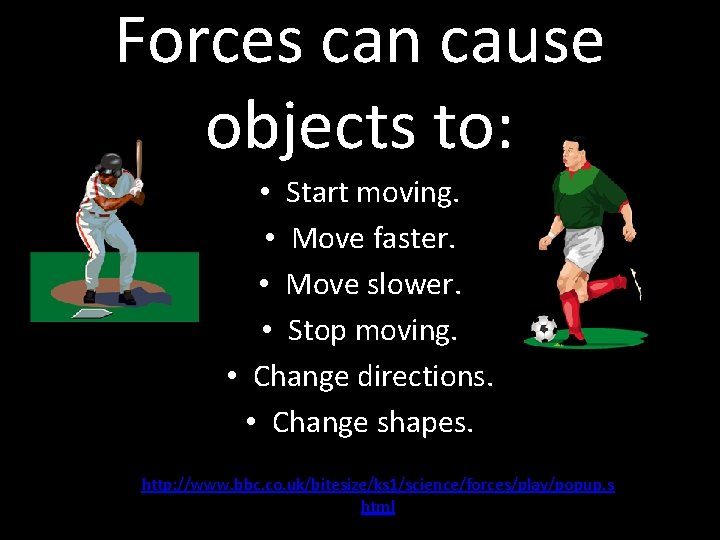 Forces can cause objects to:

• Start moving.
• Move faster.
• Move slower.
• Stop moving.
• Change directions.
• Change shapes.

http://www.bbc.co.uk/bitesize/ks1/science/forces/play/popup.shtml